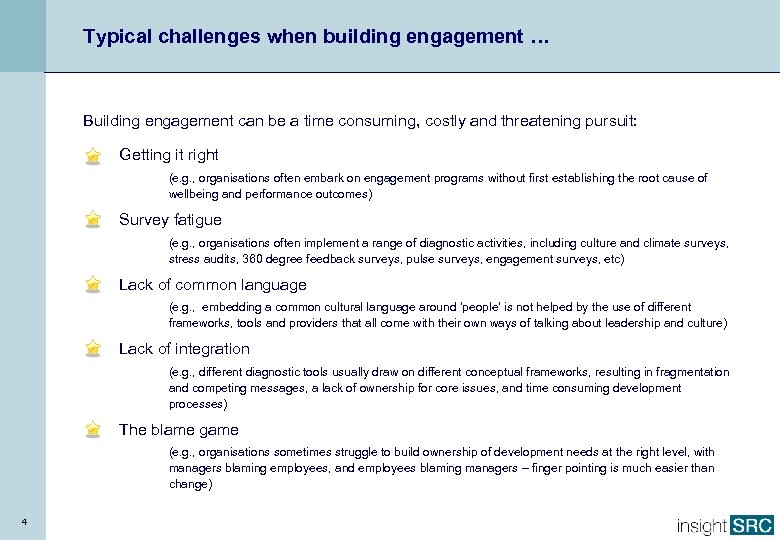 Typical challenges when building engagement …

Building engagement can be a time consuming, costly and threatening pursuit:

Getting it right

(e.g., organisations often embark on engagement programs without first establishing the root cause of wellbeing and performance outcomes)

Survey fatigue

(e.g., organisations often implement a range of diagnostic activities, including culture and climate surveys, stress audits, 360 degree feedback surveys, pulse surveys, engagement surveys, etc)

Lack of common language

(e.g., embedding a common cultural language around 'people' is not helped by the use of different frameworks, tools and providers that all come with their own ways of talking about leadership and culture)

Lack of integration

(e.g., different diagnostic tools usually draw on different conceptual frameworks, resulting in fragmentation and competing messages, a lack of ownership for core issues, and time consuming development processes)

The blame game

(e.g., organisations sometimes struggle to build ownership of development needs at the right level, with managers blaming employees, and employees blaming managers – finger pointing is much easier than change)

4

insight SRC